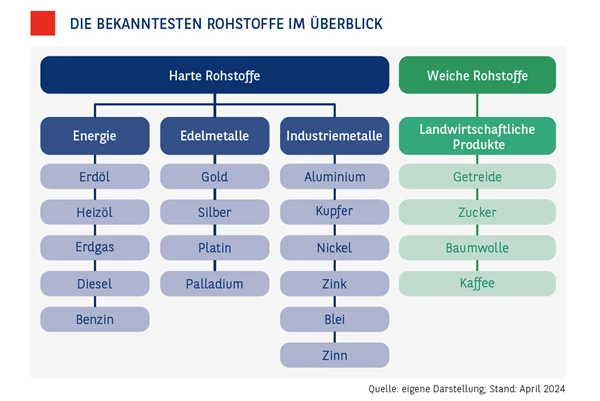 DIE BEKANNTESTEN ROHSTOFFE IM ÜBERBLICK

Harte Rohstoffe

Energie
Erdöl
Heizöl
Erdgas
Diesel
Benzin

Edelmetalle
Gold
Silber
Platin
Palladium

Industriemetalle
Aluminium
Kupfer
Nickel
Zink
Blei
Zinn

Weiche Rohstoffe

Landwirtschaftliche Produkte
Getreide
Zucker
Baumwolle
Kaffee

Quelle: eigene Darstellung; Stand: April 2024